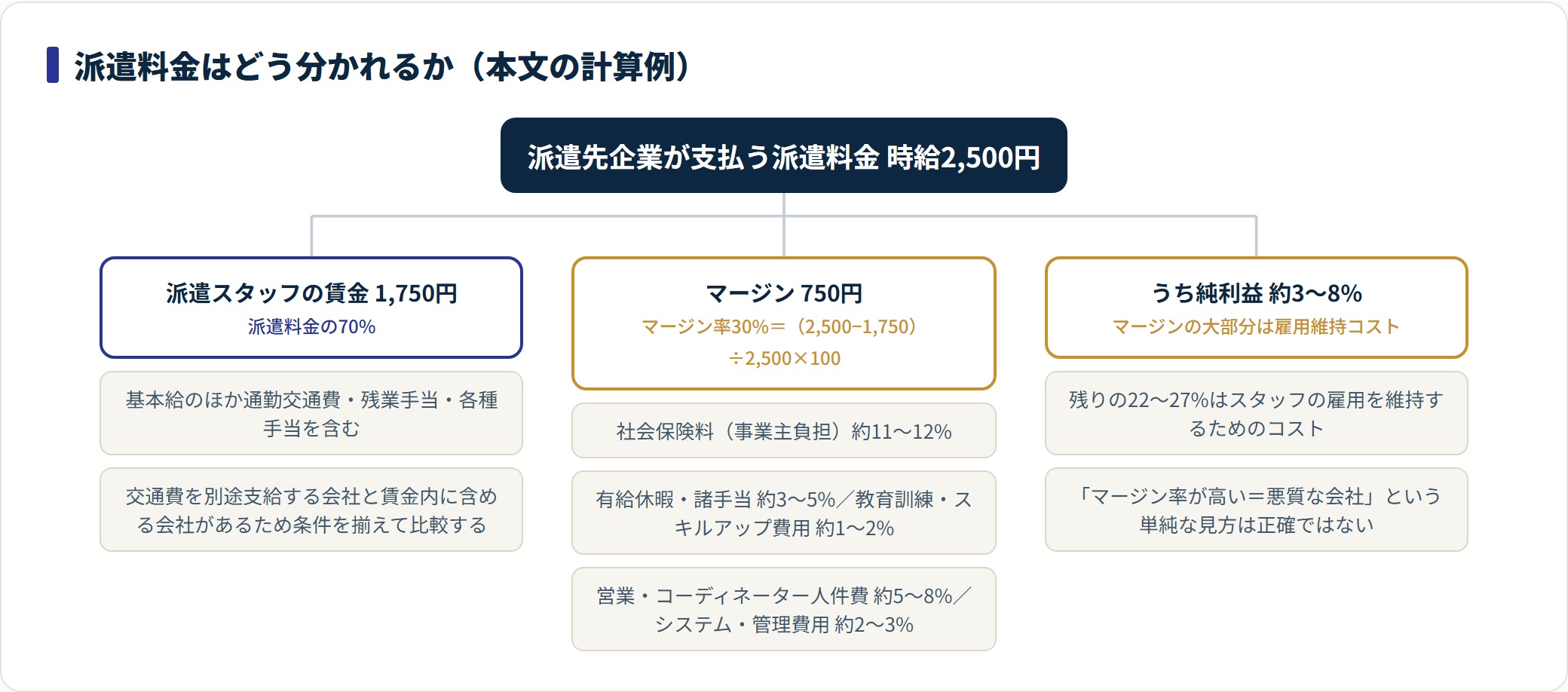 派遣料金はどう分かれるか（本文の計算例）

派遣先企業が支払う派遣料金 時給2,500円

派遣スタッフの賃金 1,750円
派遣料金の70%

基本給のほか通勤交通費・残業手当・各種手当を含む

交通費を別途支給する会社と賃金内に含める会社があるため条件を揃えて比較する

マージン 750円
マージン率30%＝（2,500−1,750）÷2,500×100

社会保険料（事業主負担）約11〜12%

有給休暇・諸手当 約3〜5%／教育訓練・スキルアップ費用 約1〜2%

営業・コーディネーター人件費 約5〜8%／システム・管理費用 約2〜3%

うち純利益 約3〜8%
マージンの大部分は雇用維持コスト

残りの22〜27%はスタッフの雇用を維持するためのコスト

「マージン率が高い＝悪質な会社」という単純な見方は正確ではない